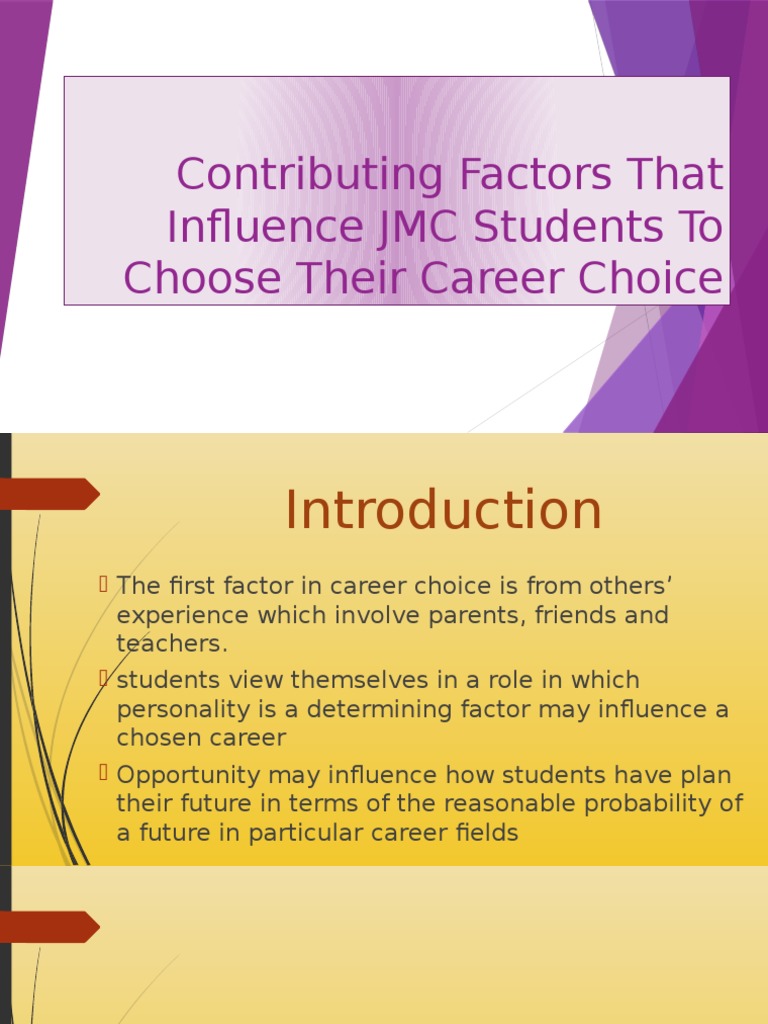 Contributing Factors That Influence JMC Students To Choose Their Career Choice

Introduction

The first factor in career choice is from others' experience which involve parents, friends and teachers.

students view themselves in a role in which personality is a determining factor may influence a chosen career

Opportunity may influence how students have plan their future in terms of the reasonable probability of a future in particular career fields